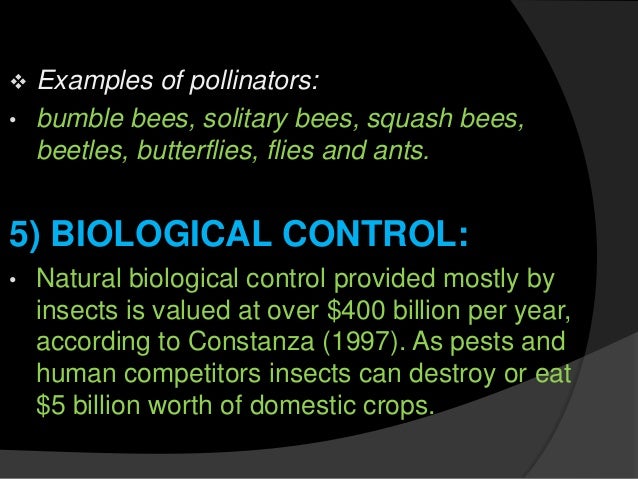 ❖ Examples of pollinators:

• bumble bees, solitary bees, squash bees, beetles, butterflies, flies and ants.

5) BIOLOGICAL CONTROL:

• Natural biological control provided mostly by insects is valued at over \$400 billion per year, according to Constanza (1997). As pests and human competitors insects can destroy or eat \$5 billion worth of domestic crops.